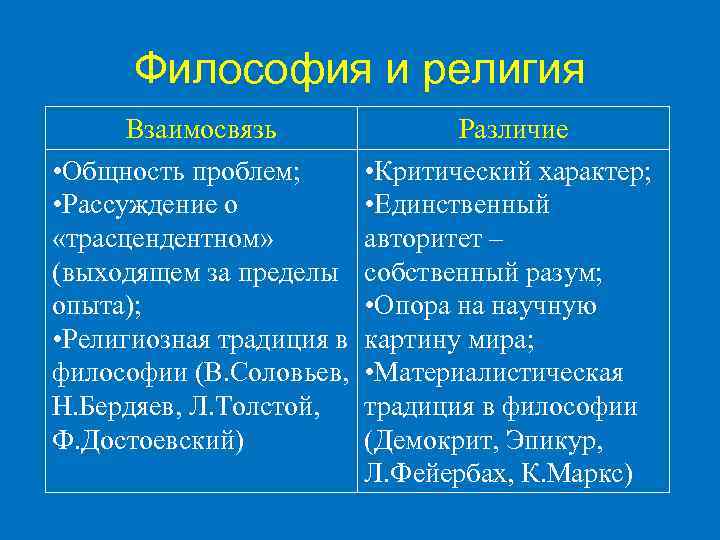 Философия и религия

| Взаимосвязь | Различие |
|---|---|
| •Общность проблем; •Рассуждение о «трасцендентном» (выходящем за пределы опыта); •Религиозная традиция в философии (В.Соловьев, Н.Бердяев, Л.Толстой, Ф.Достоевский) | •Критический характер; •Единственный авторитет – собственный разум; •Опора на научную картину мира; •Материалистическая традиция в философии (Демокрит, Эпикур, Л.Фейербах, К.Маркс) |